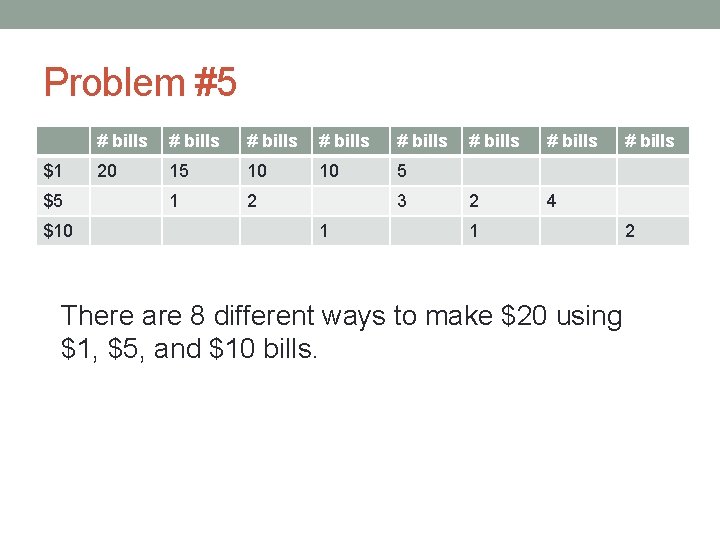 Problem #5

| | # bills | # bills | # bills | # bills | # bills | # bills | # bills | # bills |
|---|---|---|---|---|---|---|---|---|
| \$1 | 20 | 15 | 10 | 10 | 5 | | | |
| \$5 | | 1 | 2 | | 3 | 2 | 4 | |
| \$10 | | | | 1 | | 1 | | 2 |

There are 8 different ways to make \$20 using \$1, \$5, and \$10 bills.